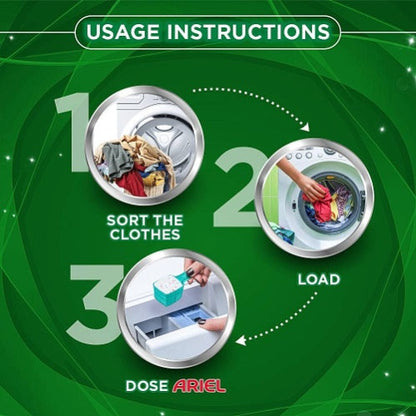 USAGE INSTRUCTIONS

1

SORT THE CLOTHES

2

LOAD

3

DOSE ARIEL